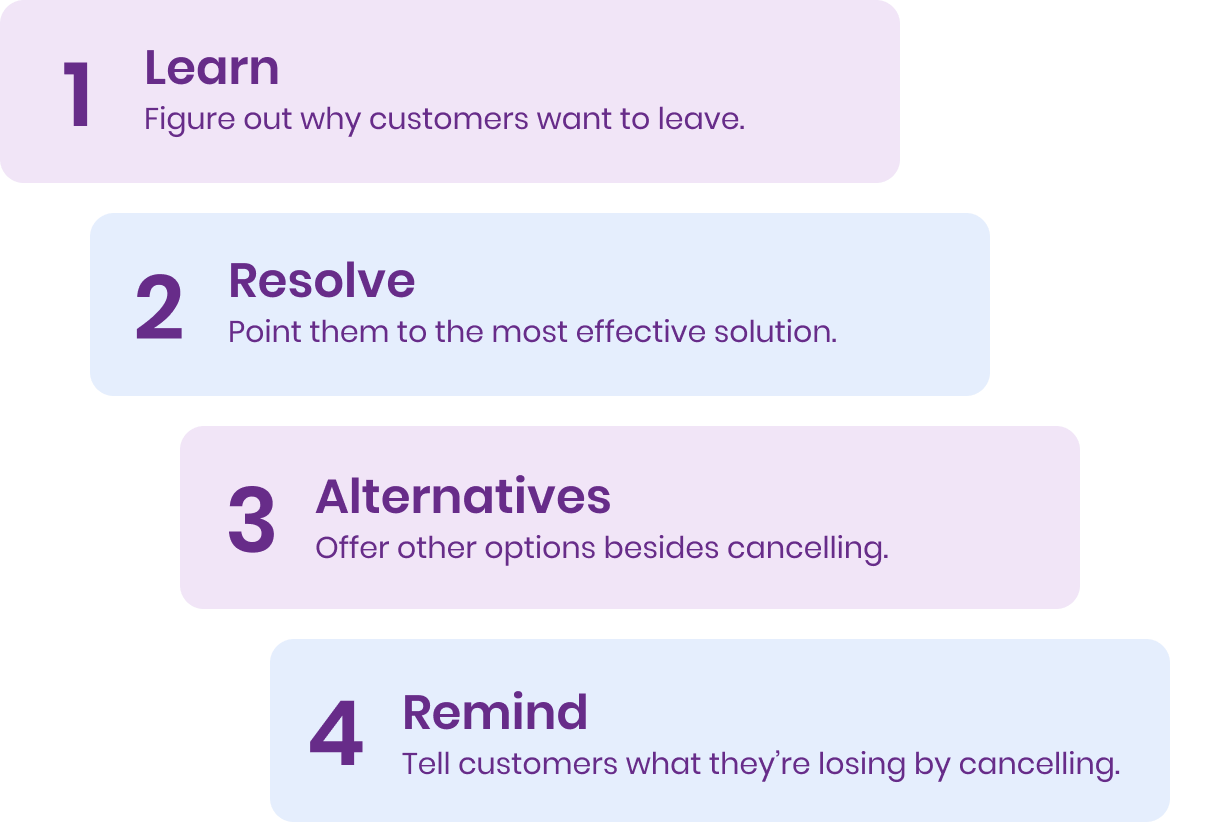 1 Learn
Figure out why customers want to leave.

2 Resolve
Point them to the most effective solution.

3 Alternatives
Offer other options besides cancelling.

4 Remind
Tell customers what they're losing by cancelling.